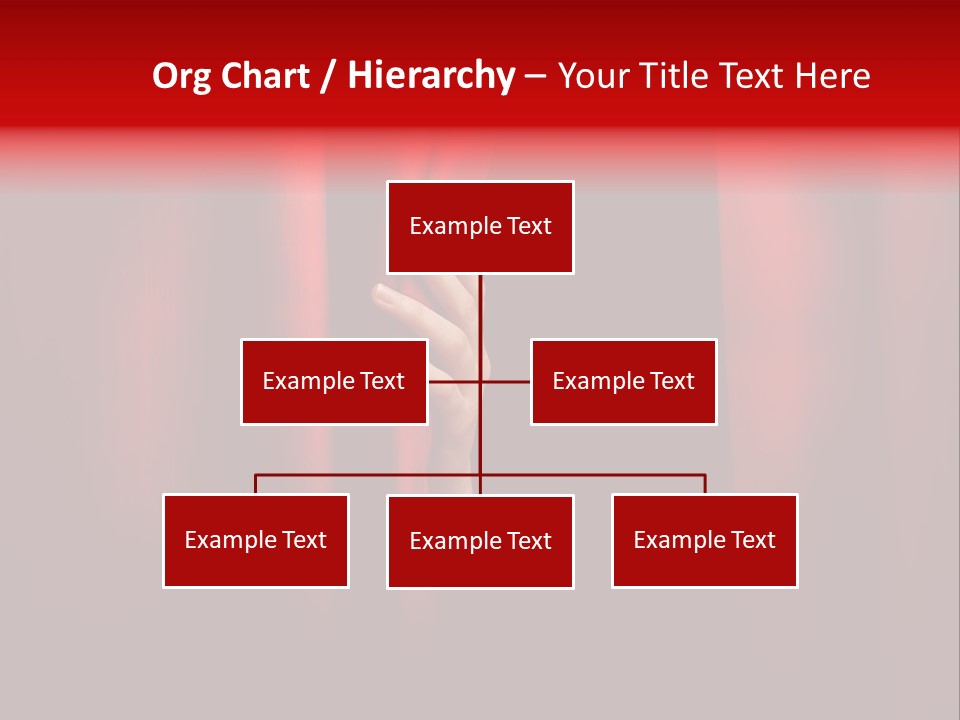 Org Chart / Hierarchy – Your Title Text Here

Example Text

Example Text

Example Text

Example Text

Example Text

Example Text